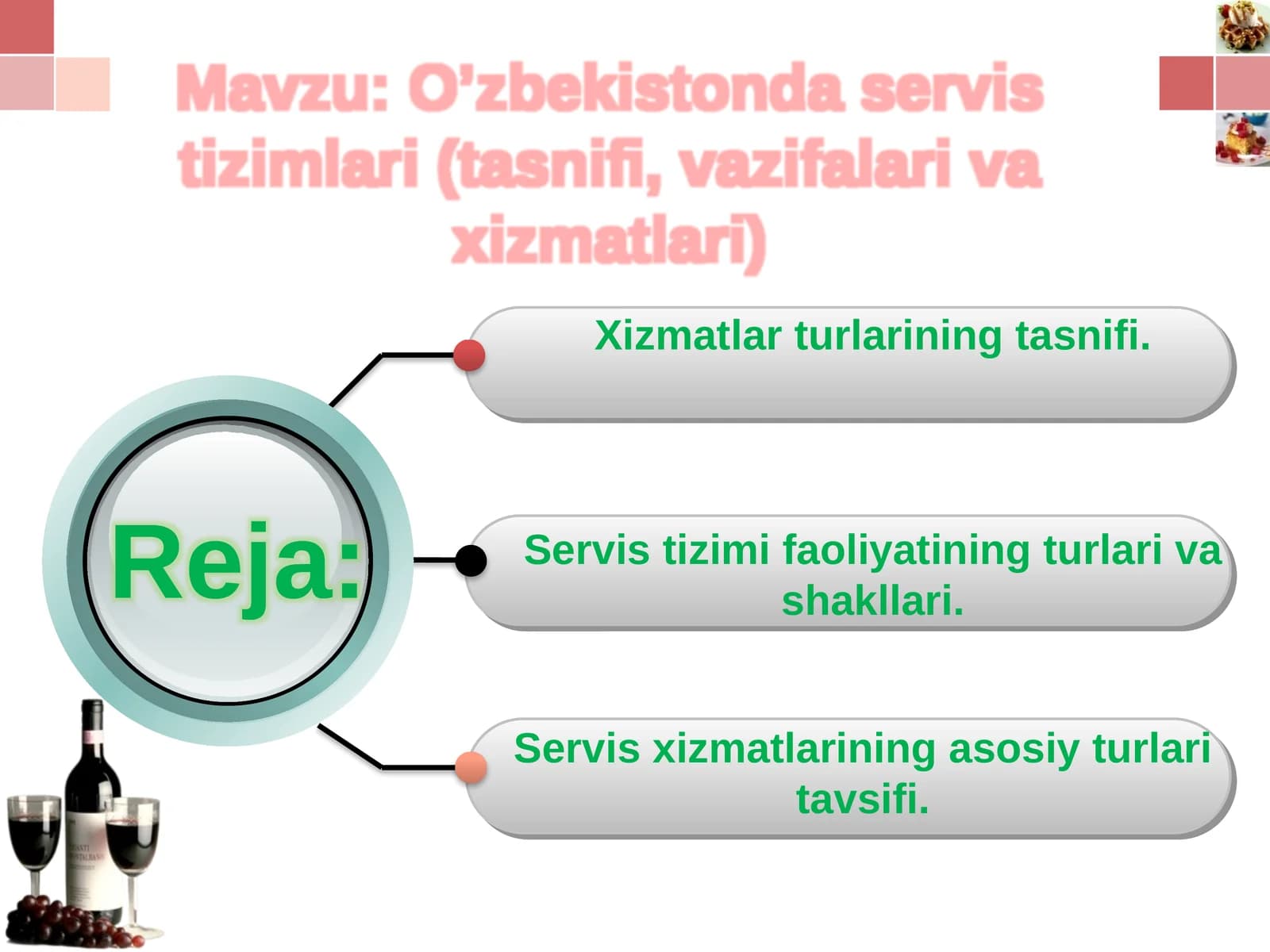 Mavzu: O’zbekistonda servis tizimlari (tasnifi, vazifalari va xizmatlari)

Reja:

Xizmatlar turlarining tasnifi.

Servis tizimi faoliyatining turlari va shakllari.

Servis xizmatlarining asosiy turlari tavsifi.